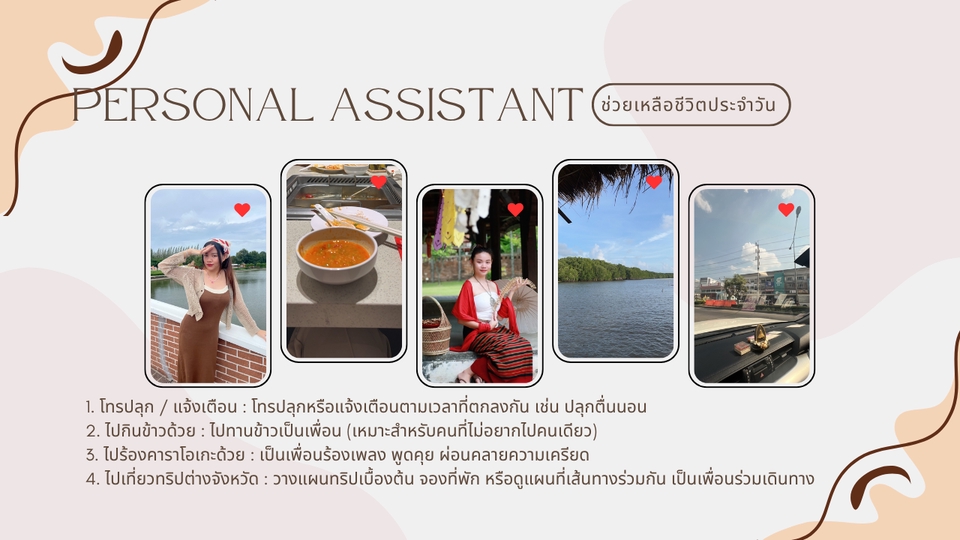 PERSONAL ASSISTANT ช่วยเหลือชีวิตประจำวัน

1. โทรปลุก / แจ้งเตือน : โทรปลุกหรือแจ้งเตือนตามเวลาที่ตกลงกัน เช่น ปลุกตื่นนอน
2. ไปกินข้าวด้วย : ไปทานข้าวเป็นเพื่อน (เหมาะสำหรับคนที่ไม่อยากไปคนเดียว)
3. ไปร้องคาราโอเกะด้วย : เป็นเพื่อนร้องเพลง พูดคุย ผ่อนคลายความเครียด
4. ไปเที่ยวทริปต่างจังหวัด : วางแผนทริปเบื้องต้น จองที่พัก หรือดูแผนที่เส้นทางร่วมกัน เป็นเพื่อนร่วมเดินทาง